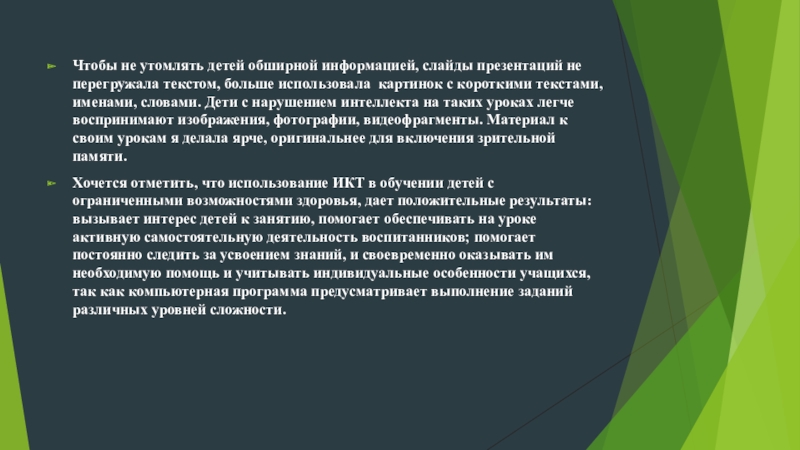 Чтобы не утомлять детей обширной информацией, слайды презентаций не перегружала текстом, больше использовала  картинок с короткими текстами, именами, словами. Дети с нарушением интеллекта на таких уроках легче воспринимают изображения, фотографии, видеофрагменты. Материал к своим урокам я делала ярче, оригинальнее для включения зрительной памяти.

Хочется отметить, что использование ИКТ в обучении детей с ограниченными возможностями здоровья, дает положительные результаты: вызывает интерес детей к занятию, помогает обеспечивать на уроке активную самостоятельную деятельность воспитанников; помогает постоянно следить за усвоением знаний, и своевременно оказывать им необходимую помощь и учитывать индивидуальные особенности учащихся, так как компьютерная программа предусматривает выполнение заданий различных уровней сложности.